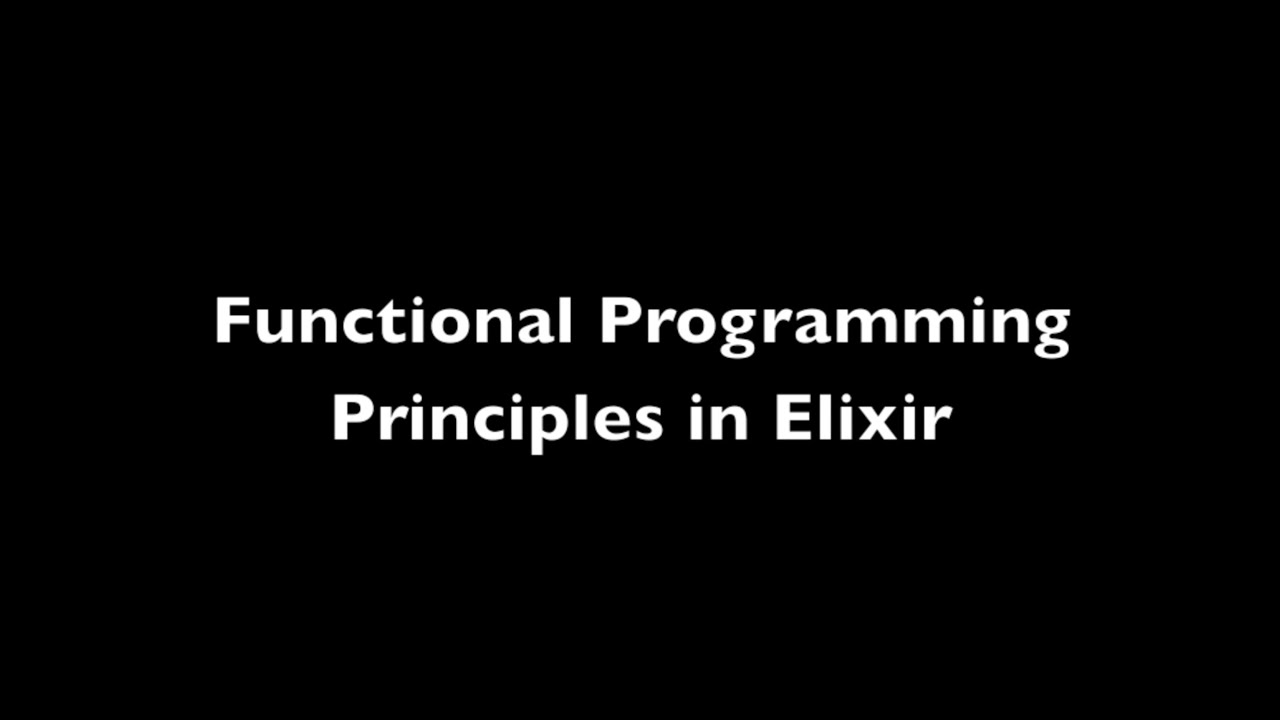 Functional Programming Principles in Elixir